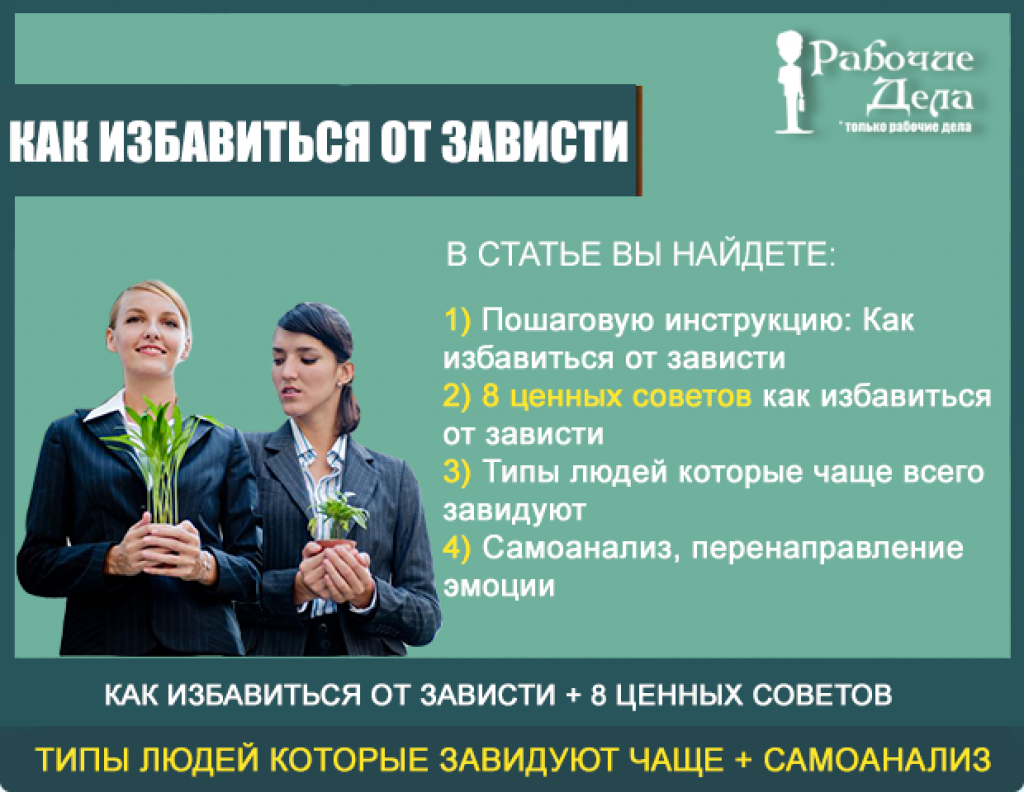 Рабочие Дела
*только рабочие дела

КАК ИЗБАВИТЬСЯ ОТ ЗАВИСТИ

В СТАТЬЕ ВЫ НАЙДЕТЕ:

1) Пошаговую инструкцию: Как избавиться от зависти
2) 8 ценных советов как избавиться от зависти
3) Типы людей которые чаще всего завидуют
4) Самоанализ, перенаправление эмоции

КАК ИЗБАВИТЬСЯ ОТ ЗАВИСТИ + 8 ЦЕННЫХ СОВЕТОВ

ТИПЫ ЛЮДЕЙ КОТОРЫЕ ЗАВИДУЮТ ЧАЩЕ + САМОАНАЛИЗ